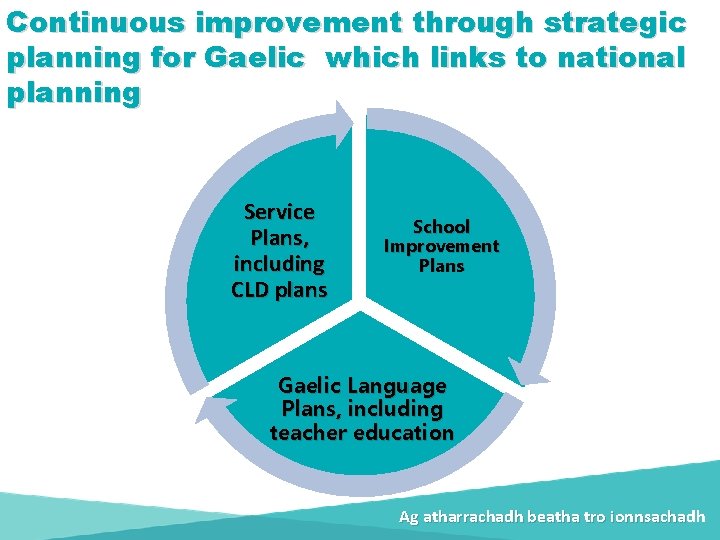 Continuous improvement through strategic planning for Gaelic which links to national planning

Service Plans, including CLD plans

School Improvement Plans

Gaelic Language Plans, including teacher education

Ag atharrachadh beatha tro ionnsachadh